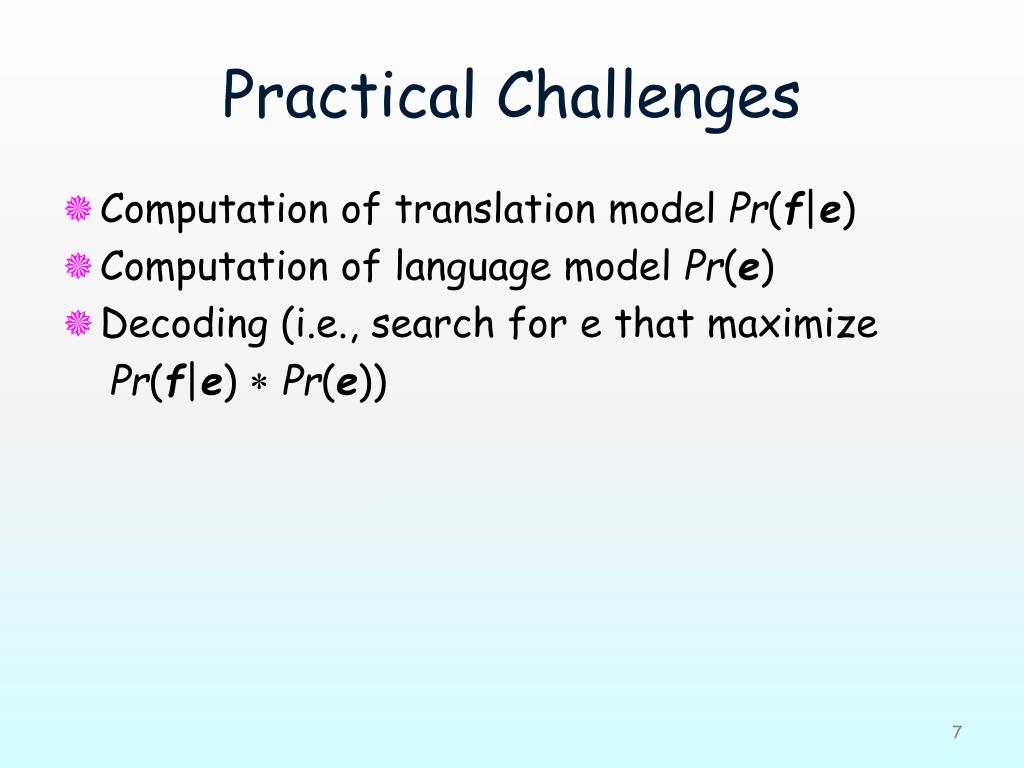 Practical Challenges

Computation of translation model $Pr(\boldsymbol{f}|\boldsymbol{e})$

Computation of language model $Pr(\boldsymbol{e})$

Decoding (i.e., search for e that maximize $Pr(\boldsymbol{f}|\boldsymbol{e}) * Pr(\boldsymbol{e})$)

7